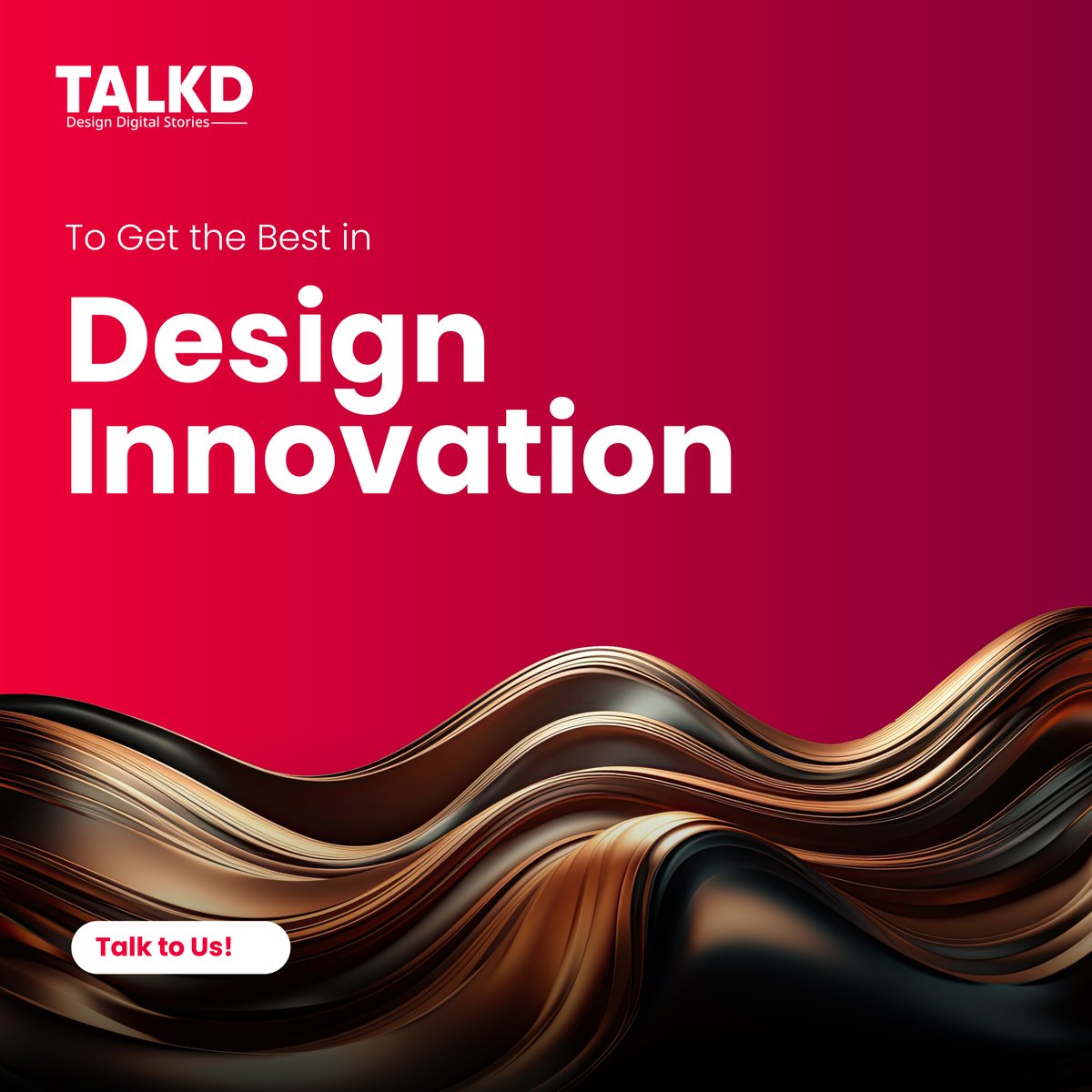 TALKD
Design Digital Stories

To Get the Best in

Design Innovation

Talk to Us!